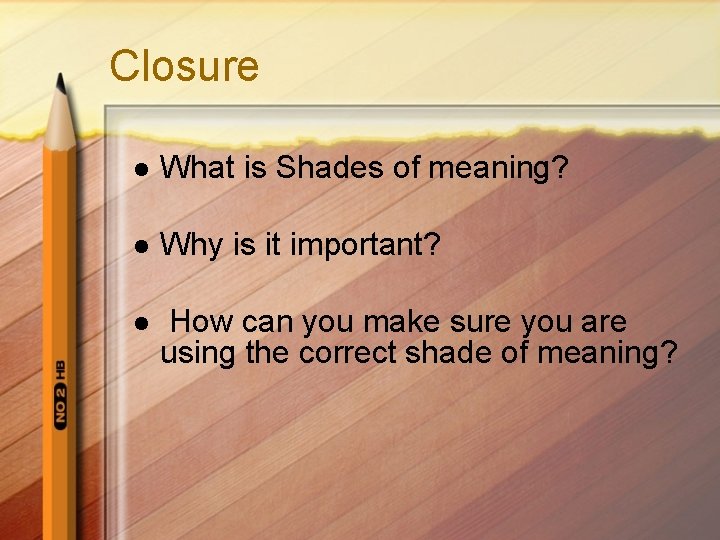 Closure

- What is Shades of meaning?

- Why is it important?

- How can you make sure you are using the correct shade of meaning?

NO 2 HB